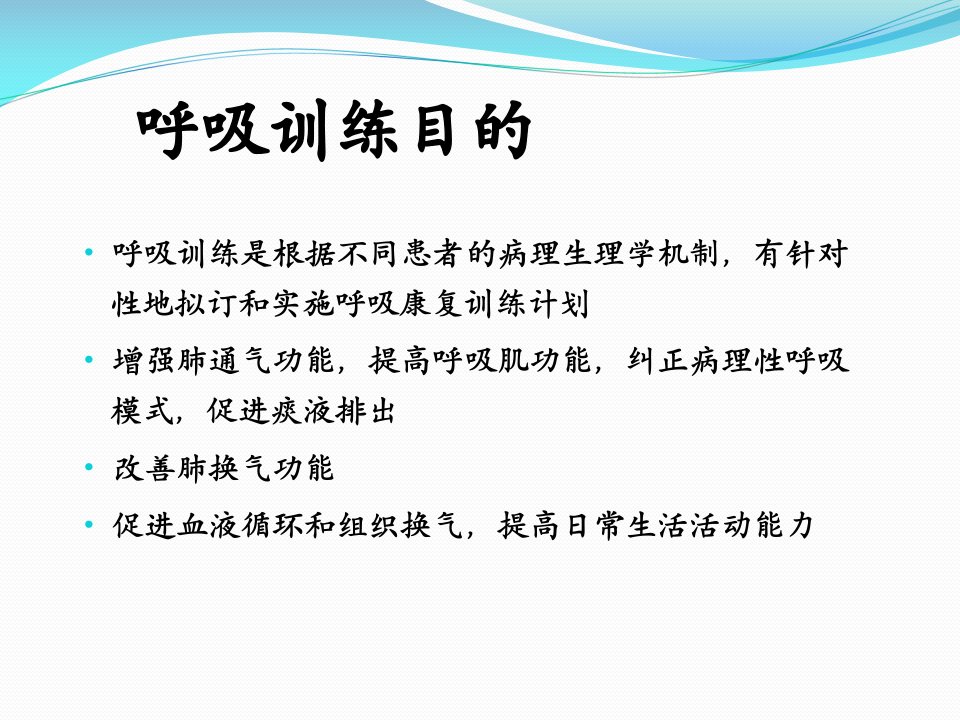 呼吸训练目的

• 呼吸训练是根据不同患者的病理生理学机制，有针对性地拟订和实施呼吸康复训练计划
• 增强肺通气功能，提高呼吸肌功能，纠正病理性呼吸模式，促进痰液排出
• 改善肺换气功能
• 促进血液循环和组织换气，提高日常生活活动能力